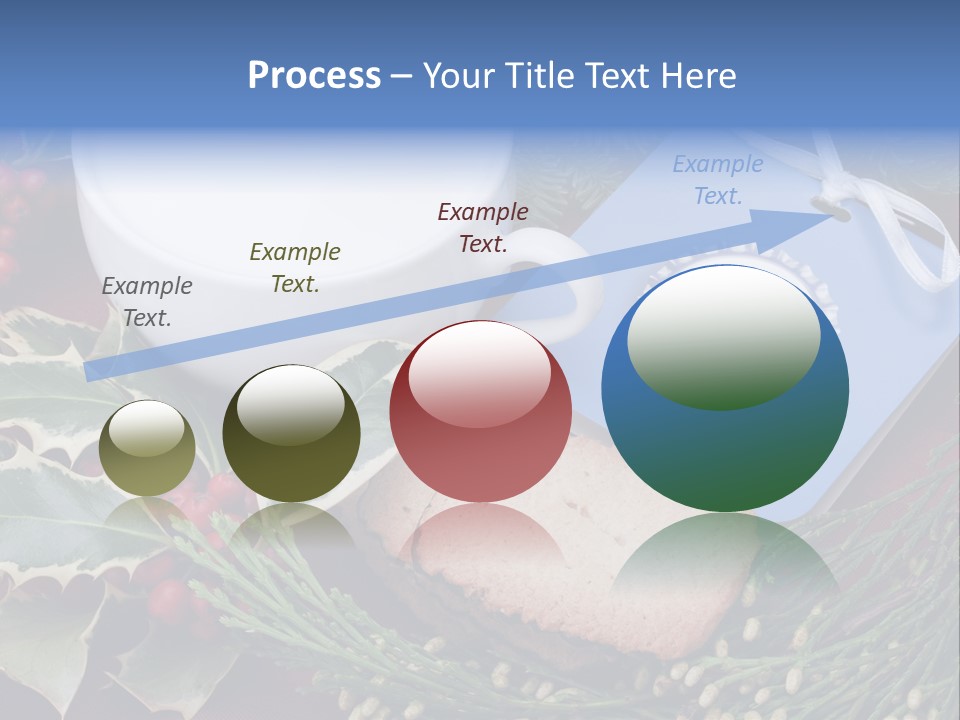 Process – Your Title Text Here

Example Text.

Example Text.

Example Text.

Example Text.